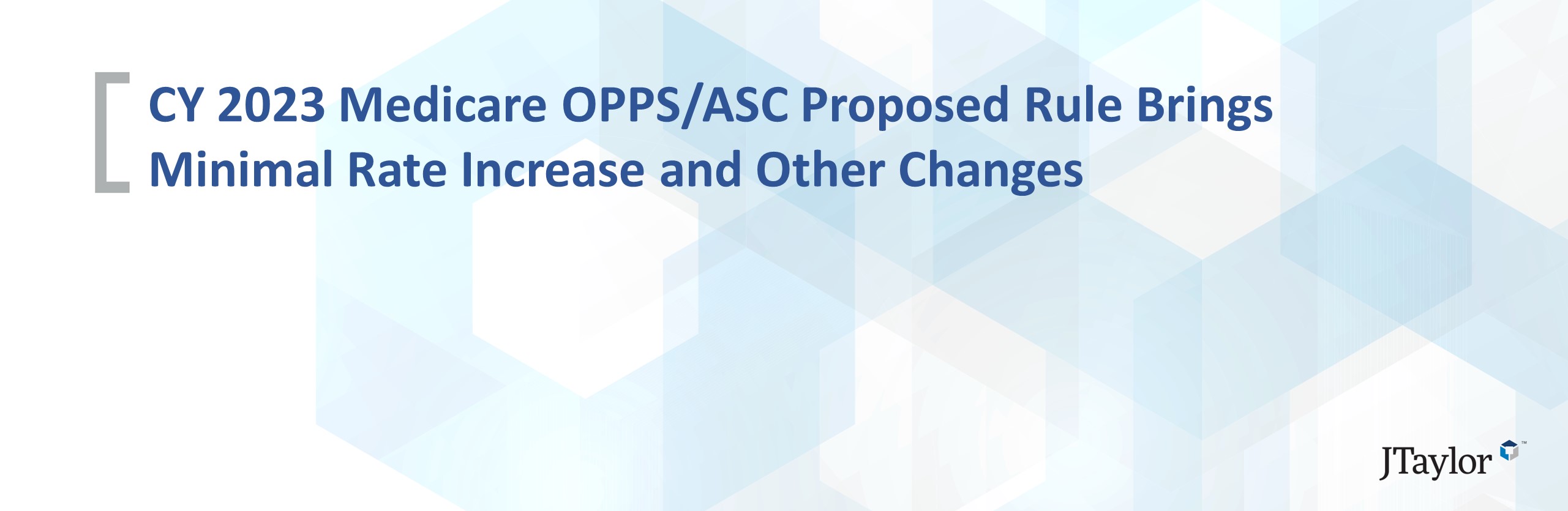 CY 2023 Medicare OPPS/ASC Proposed Rule Brings Minimal Rate Increase and Other Changes

JTaylor™